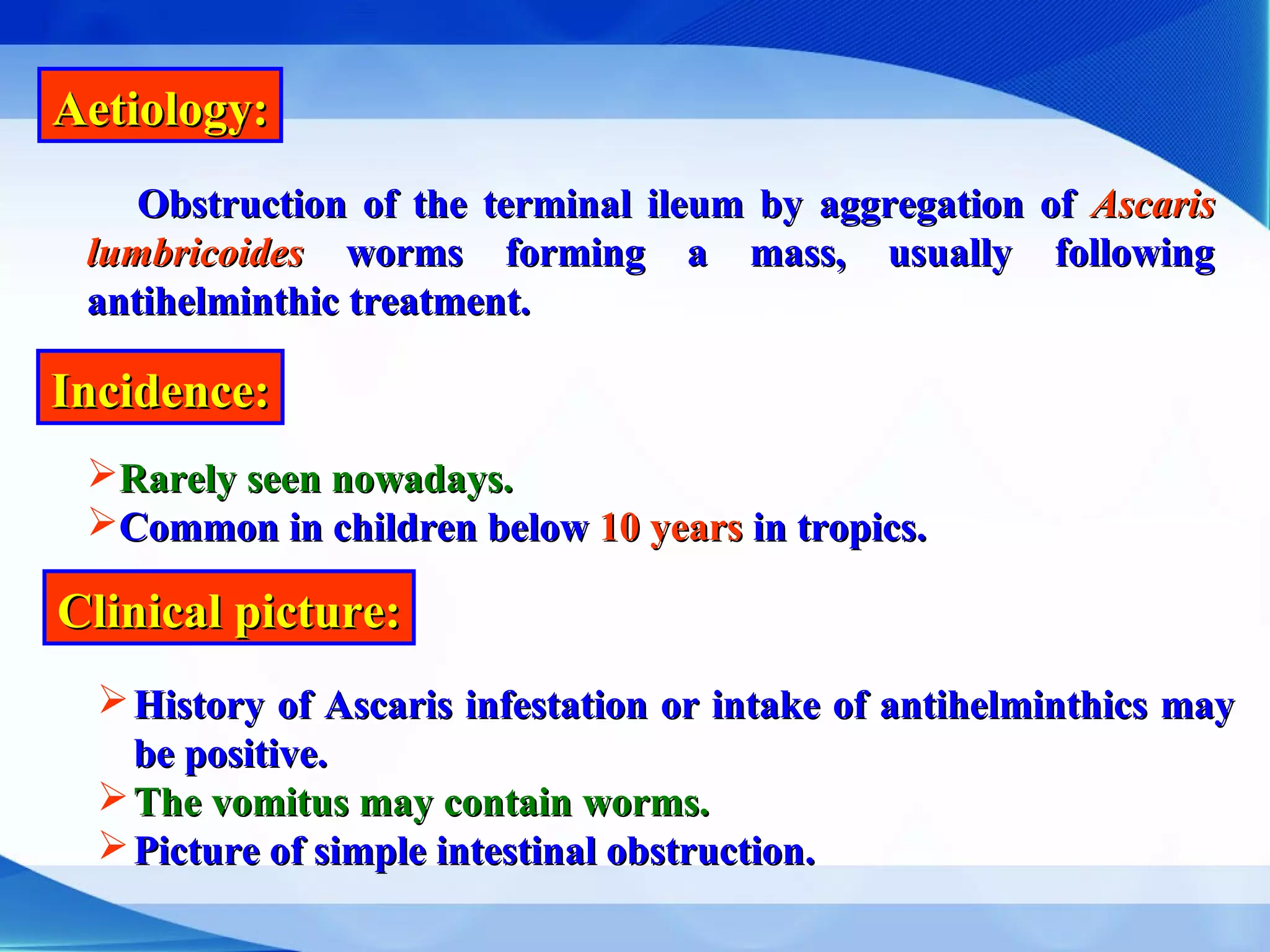 Aetiology:

Obstruction of the terminal ileum by aggregation of Ascaris lumbricoides worms forming a mass, usually following antihelminthic treatment.

Incidence:

➢Rarely seen nowadays.
➢Common in children below 10 years in tropics.

Clinical picture:

➢ History of Ascaris infestation or intake of antihelminthics may be positive.
➢ The vomitus may contain worms.
➢ Picture of simple intestinal obstruction.